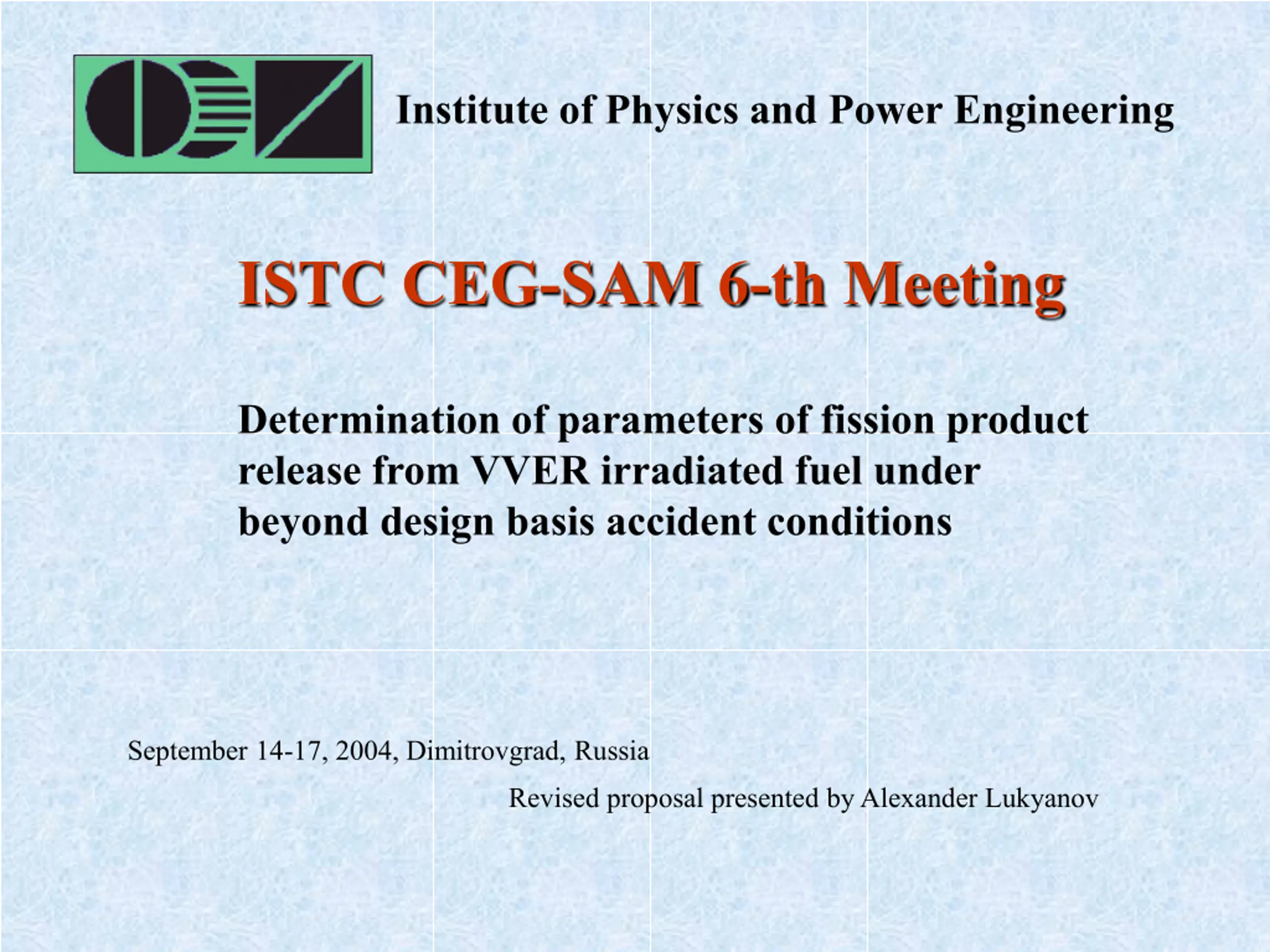 Institute of Physics and Power Engineering

ISTC CEG-SAM 6-th Meeting

Determination of parameters of fission product release from VVER irradiated fuel under beyond design basis accident conditions

September 14-17, 2004, Dimitrovgrad, Russia

Revised proposal presented by Alexander Lukyanov